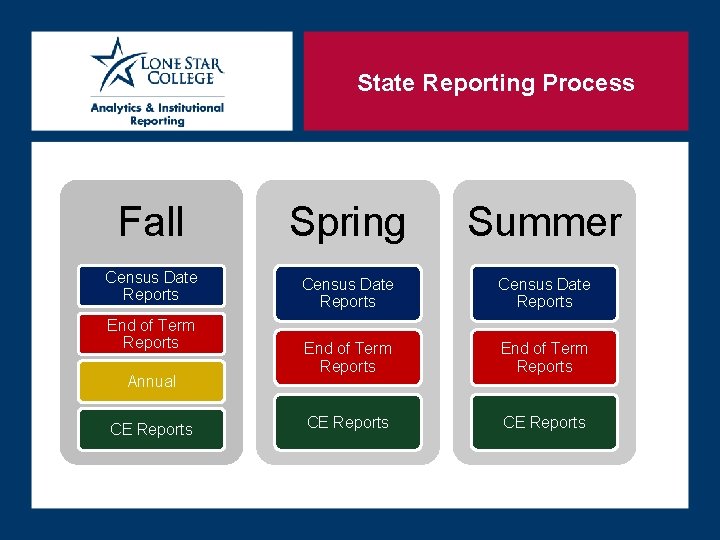 LONE STAR COLLEGE
Analytics & Institutional Reporting

State Reporting Process

Fall
Census Date Reports
End of Term Reports
Annual
CE Reports

Spring
Census Date Reports
End of Term Reports
CE Reports

Summer
Census Date Reports
End of Term Reports
CE Reports